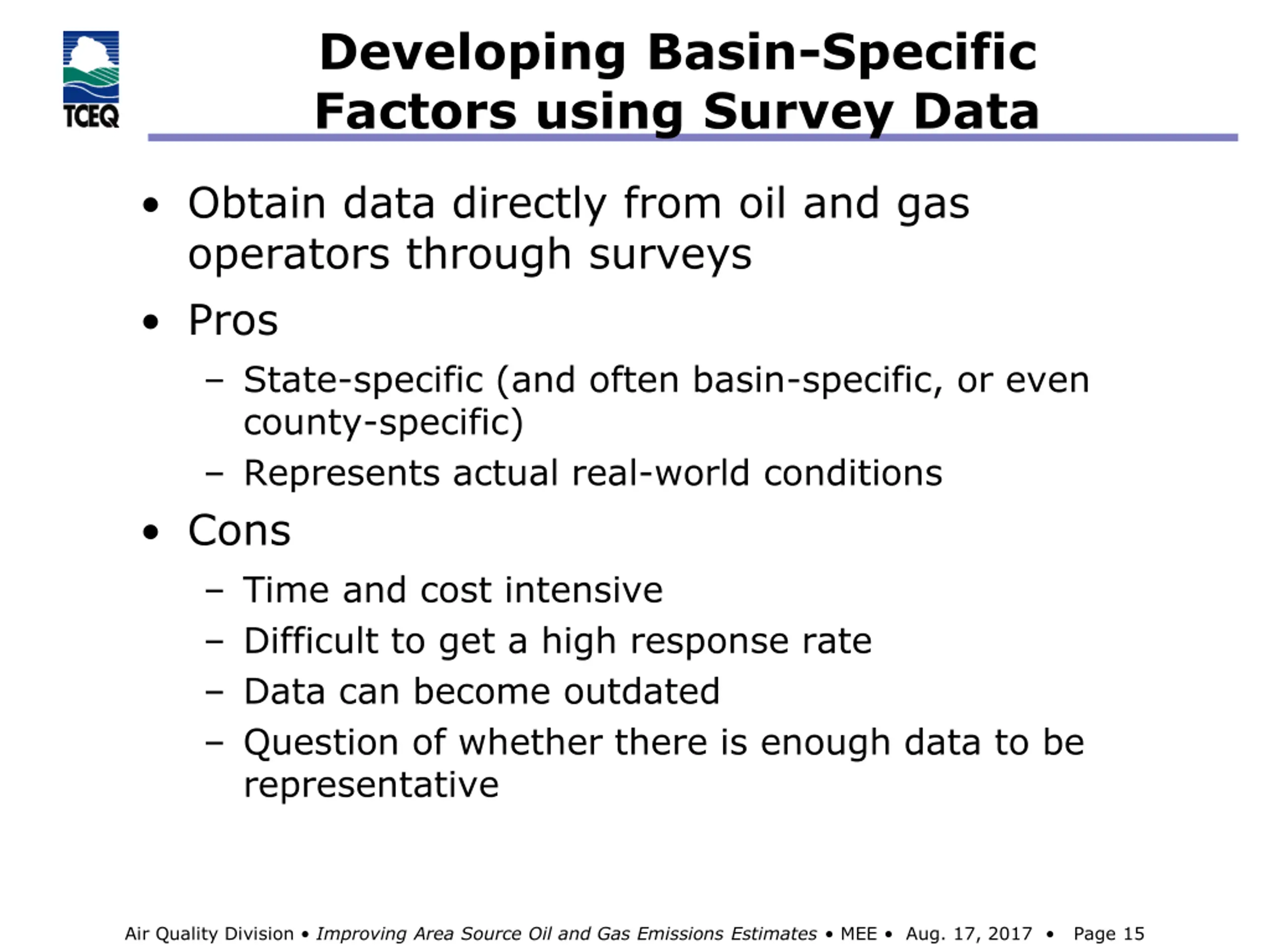 TCEQ

Developing Basin-Specific Factors using Survey Data

• Obtain data directly from oil and gas operators through surveys

• Pros

– State-specific (and often basin-specific, or even county-specific)

– Represents actual real-world conditions

• Cons

– Time and cost intensive

– Difficult to get a high response rate

– Data can become outdated

– Question of whether there is enough data to be representative

Air Quality Division • Improving Area Source Oil and Gas Emissions Estimates • MEE • Aug. 17, 2017 • Page 15